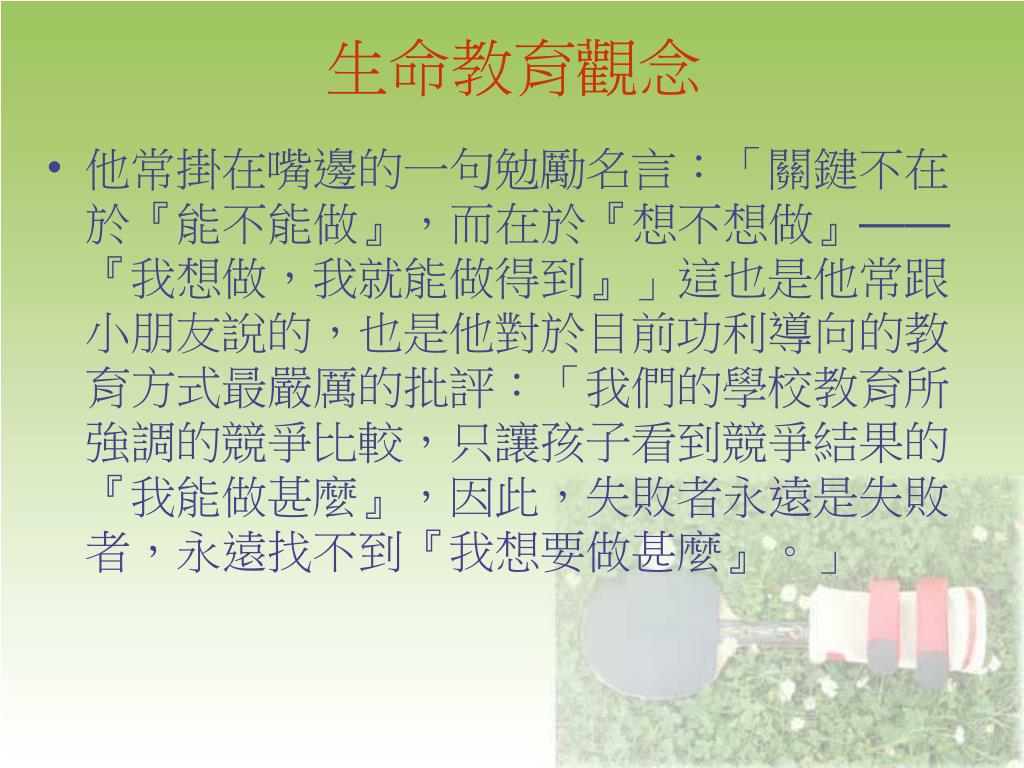 生命教育觀念

• 他常掛在嘴邊的一句勉勵名言：「關鍵不在於『能不能做』，而在於『想不想做』——『我想做，我就能做得到』」這也是他常跟小朋友說的，也是他對於目前功利導向的教育方式最嚴厲的批評：「我們的學校教育所強調的競爭比較，只讓孩子看到競爭結果的『我能做甚麼』，因此，失敗者永遠是失敗者，永遠找不到『我想要做甚麼』。」